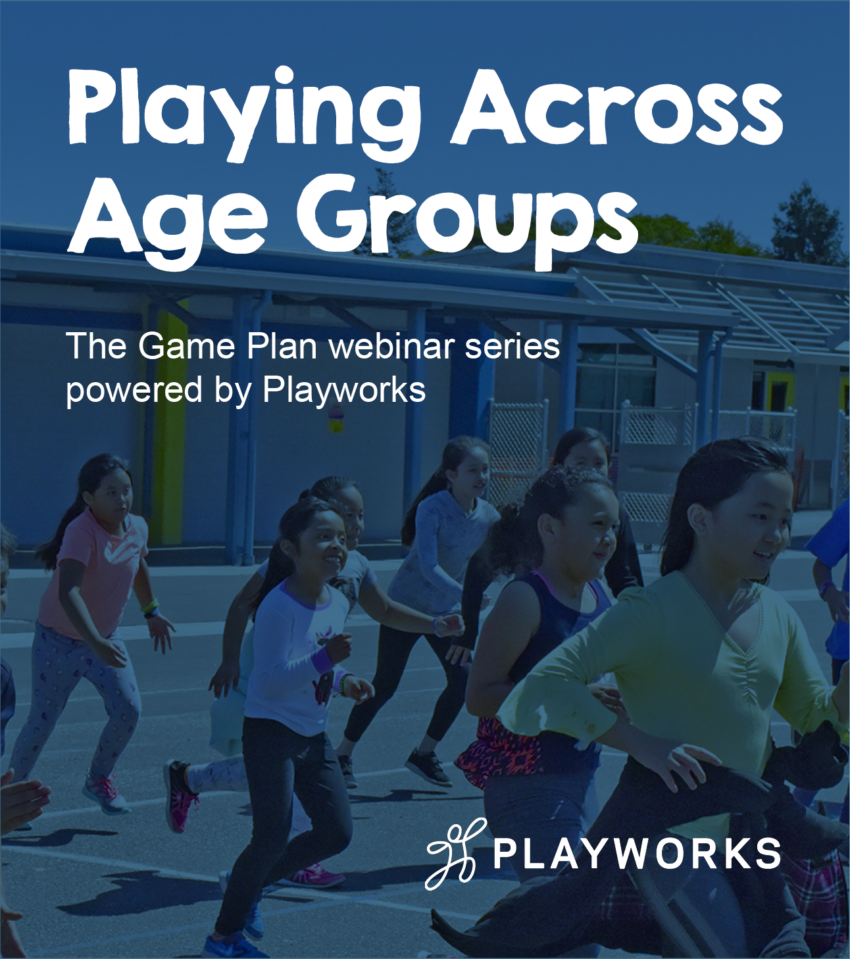 Playing Across Age Groups

The Game Plan webinar series powered by Playworks

PLAYWORKS